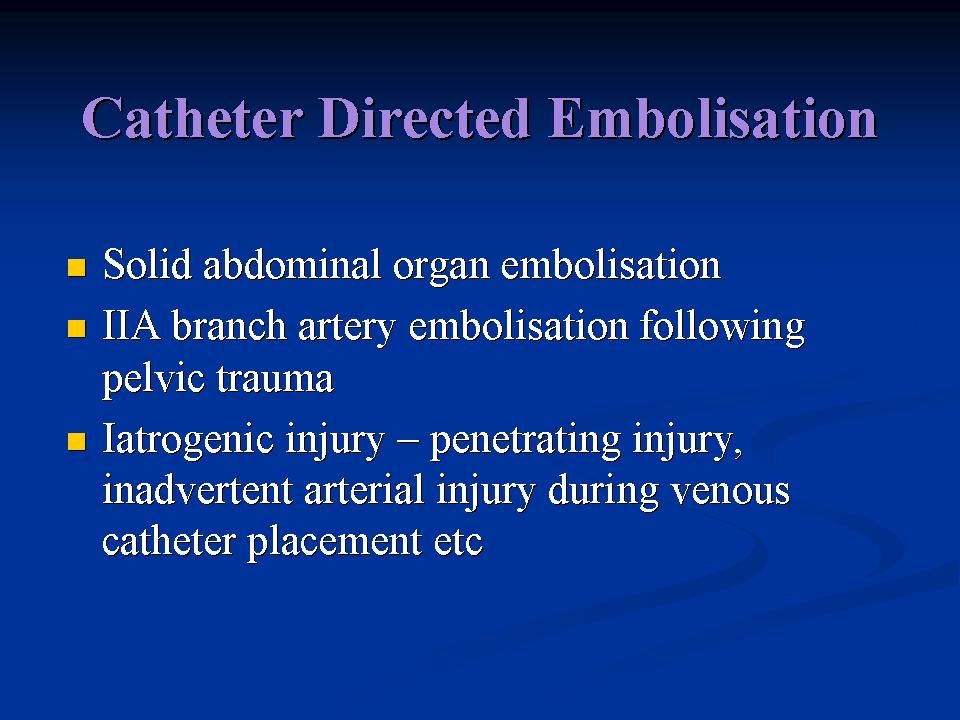 Catheter Directed Embolisation

- Solid abdominal organ embolisation
- IIA branch artery embolisation following pelvic trauma
- Iatrogenic injury – penetrating injury, inadvertent arterial injury during venous catheter placement etc